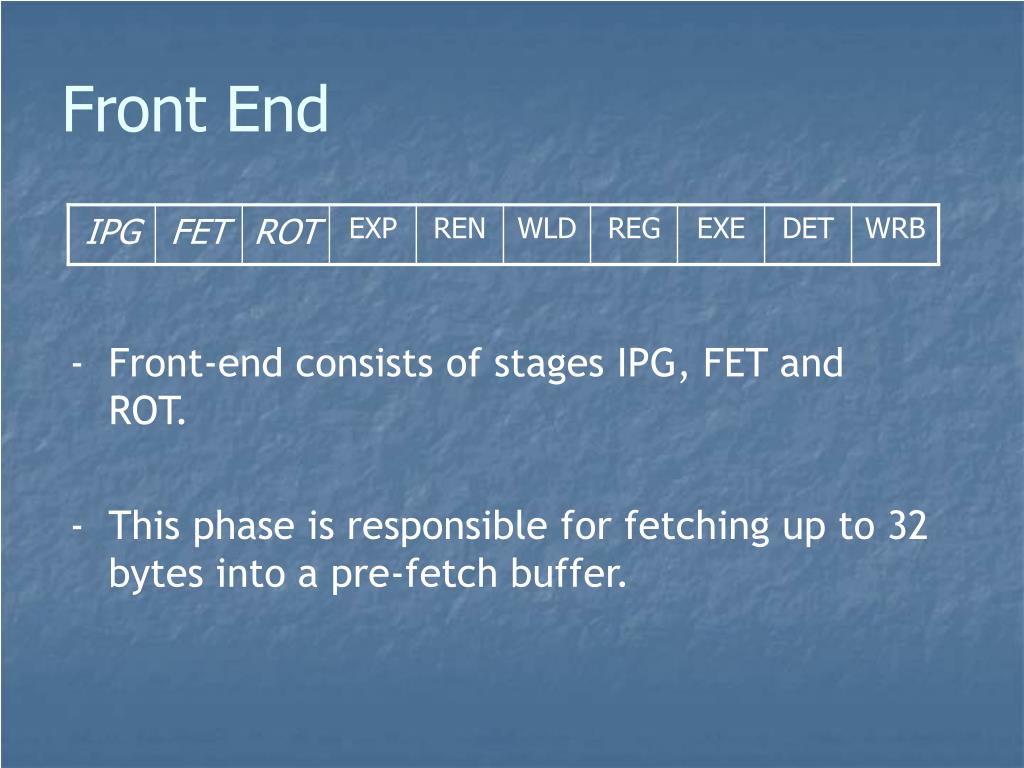 Front End

| IPG | FET | ROT | EXP | REN | WLD | REG | EXE | DET | WRB |
|---|---|---|---|---|---|---|---|---|---|

- Front-end consists of stages IPG, FET and ROT.

- This phase is responsible for fetching up to 32 bytes into a pre-fetch buffer.